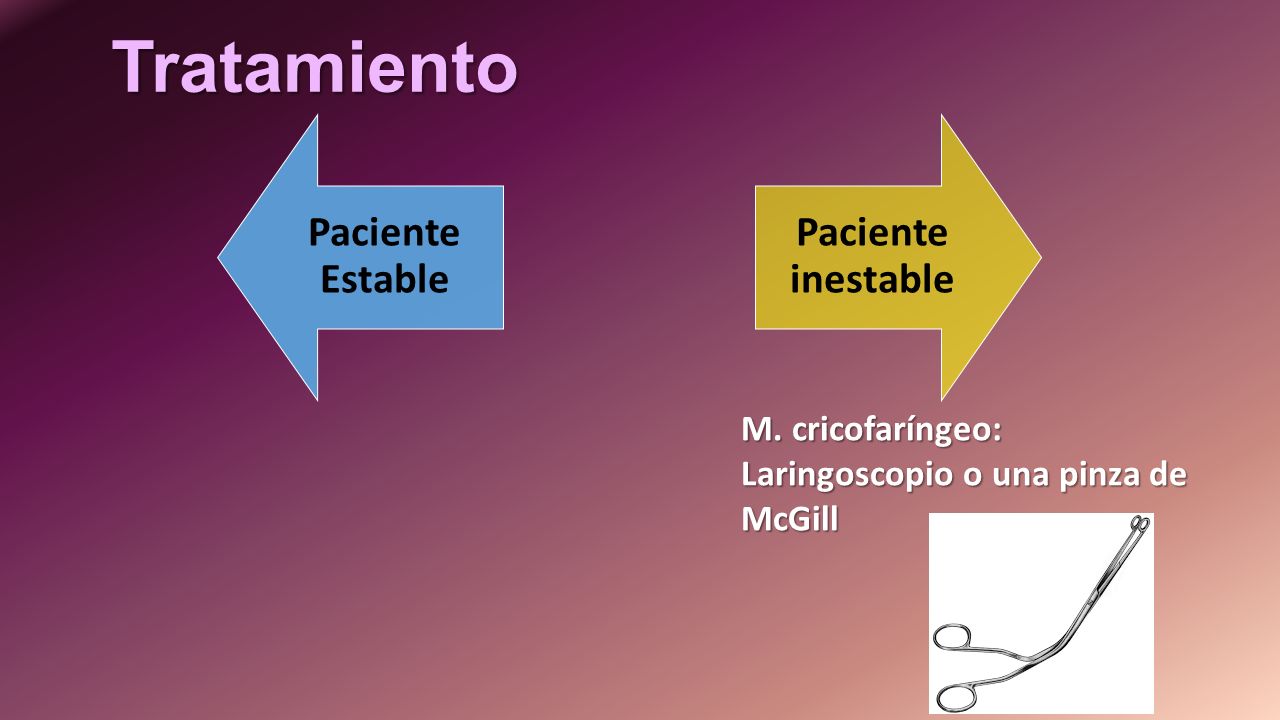 Tratamiento

Paciente Estable

Paciente inestable

M. cricofaríngeo: Laringoscopio o una pinza de McGill